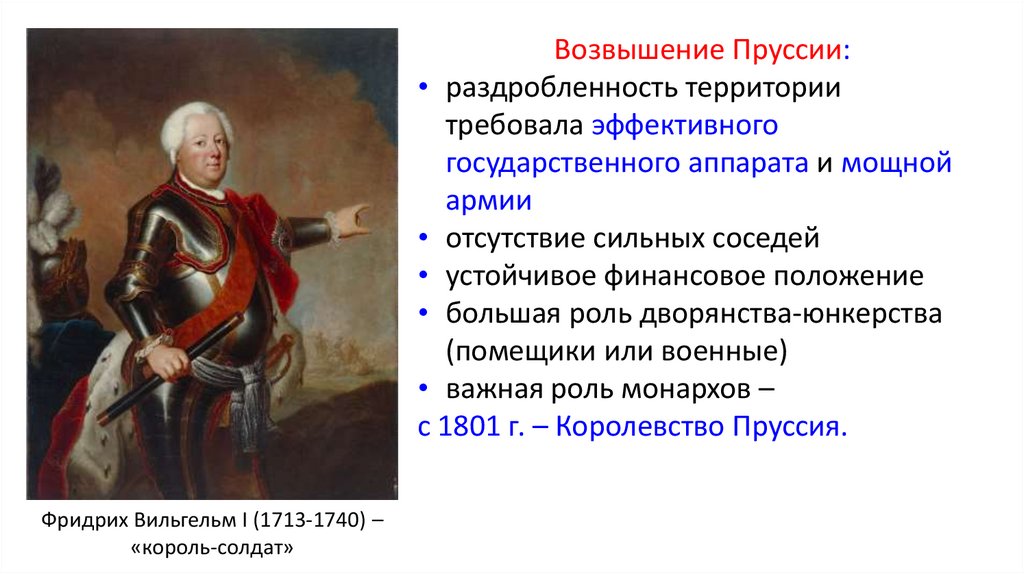 Возвышение Пруссии:

• раздробленность территории требовала эффективного государственного аппарата и мощной армии
• отсутствие сильных соседей
• устойчивое финансовое положение
• большая роль дворянства-юнкерства (помещики или военные)
• важная роль монархов –

с 1801 г. – Королевство Пруссия.

Фридрих Вильгельм I (1713-1740) – «король-солдат»